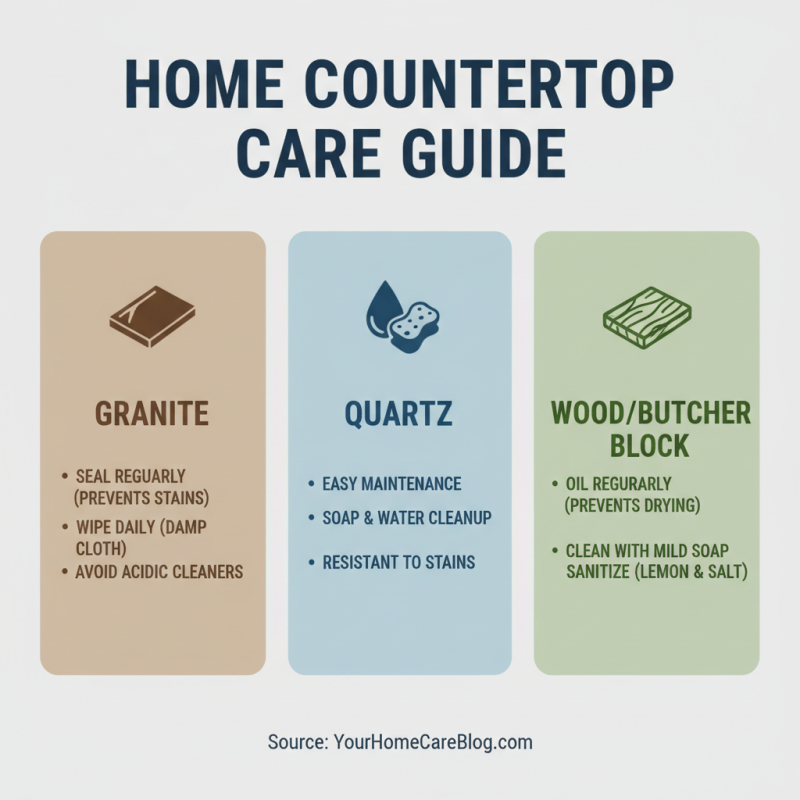 HOME COUNTERTOP CARE GUIDE

GRANITE

• SEAL REGUARLY (PREVENTS STAINS)
• WIPE DAILY (DAMP CLOTH)
• AVOID ACIDIC CLEANERS

QUARTZ

• EASY MAINTENANCE
• SOAP & WATER CLEANUP
• RESISTANT TO STAINS

WOOD/BUTCHER BLOCK

• OIL REGURARLY (PREVENTS DRYING)
• CLEAN WITH MILD SOAP SANITIZE (LEMON & SALT)

Source: YourHomeCareBlog.com